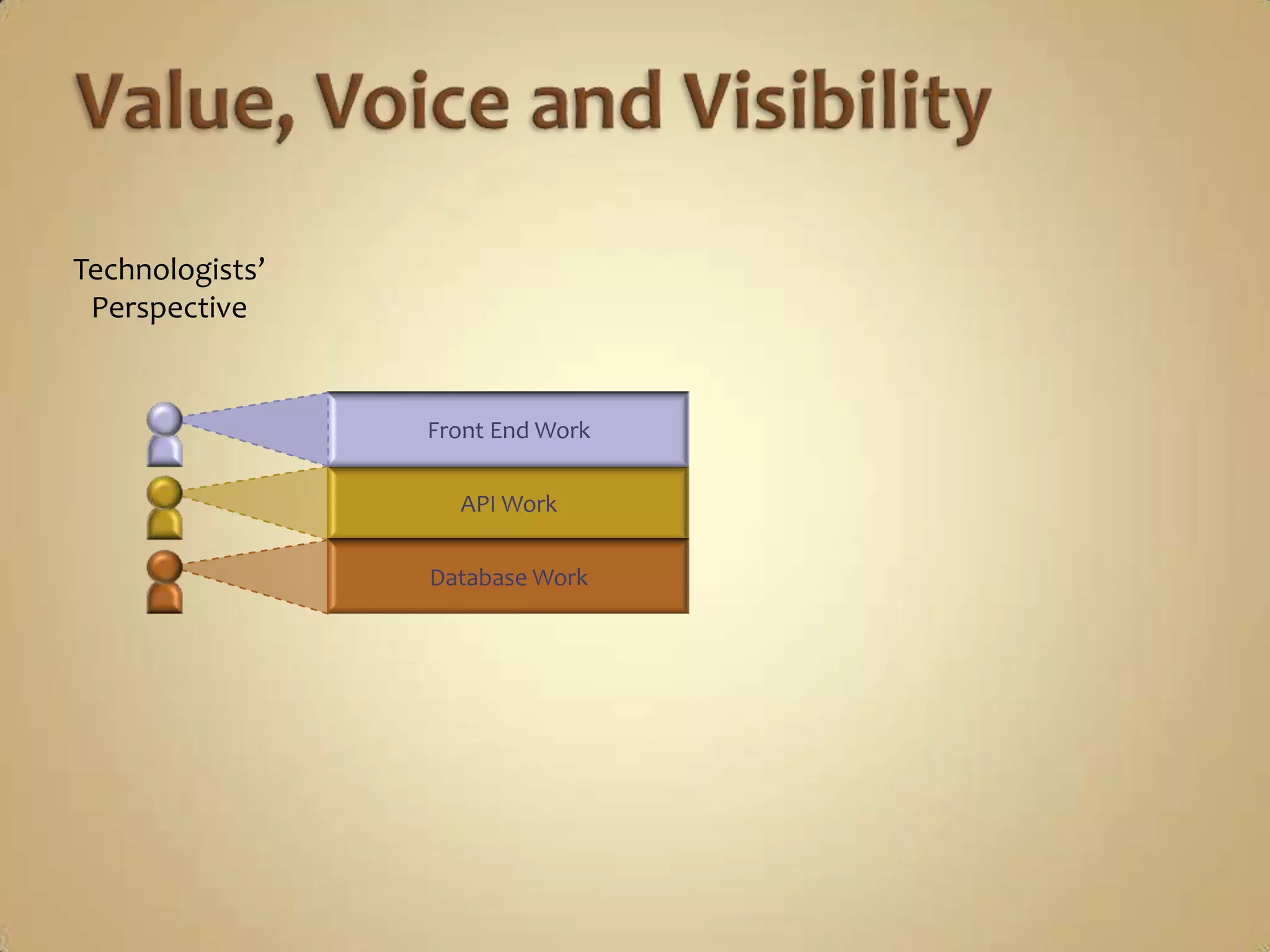 Value, Voice and Visibility

Technologists'
Perspective

Front End Work

API Work

Database Work